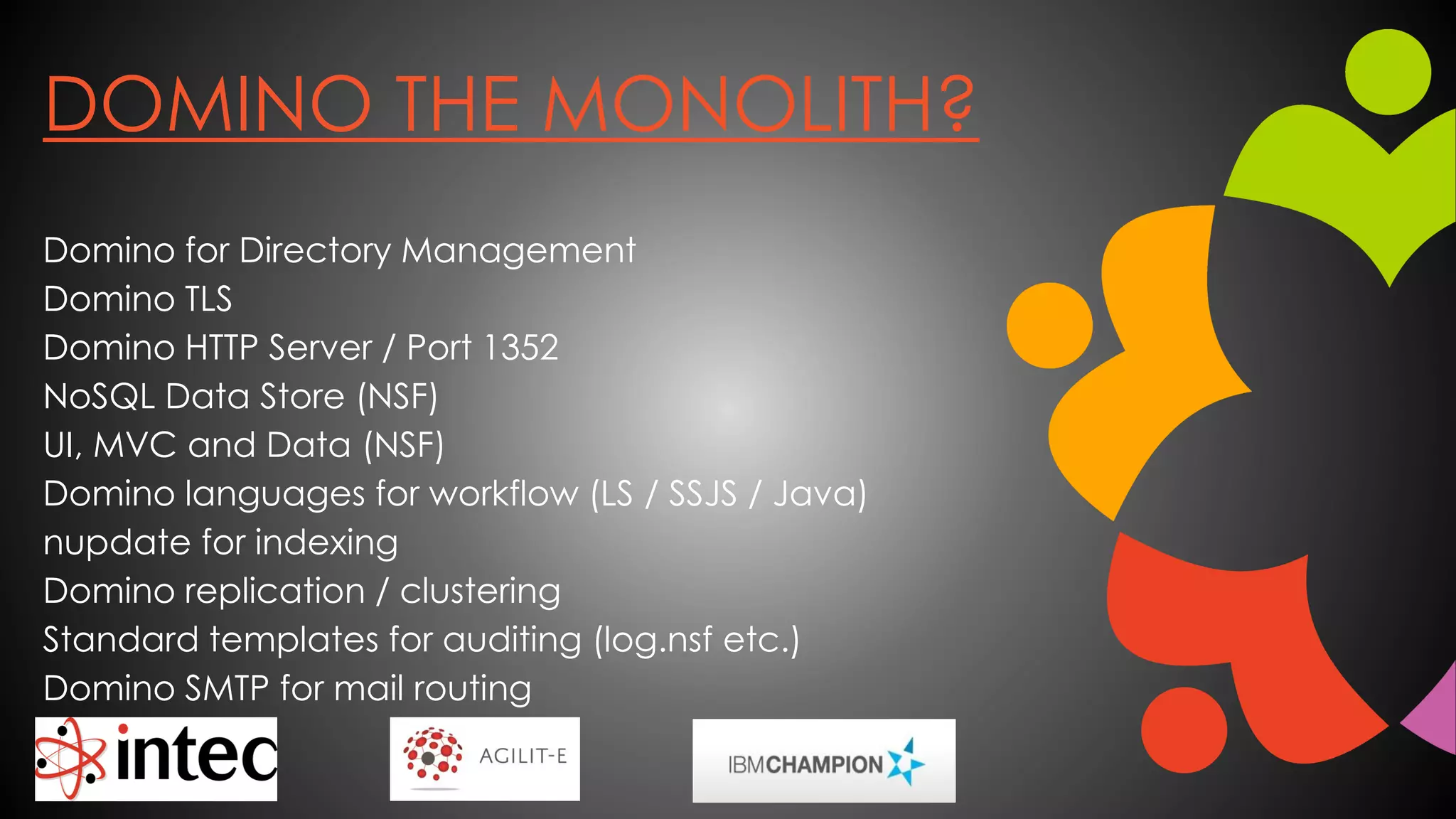 DOMINO THE MONOLITH?

Domino for Directory Management
Domino TLS
Domino HTTP Server / Port 1352
NoSQL Data Store (NSF)
UI, MVC and Data (NSF)
Domino languages for workflow (LS / SSJS / Java)
nupdate for indexing
Domino replication / clustering
Standard templates for auditing (log.nsf etc.)
Domino SMTP for mail routing

intec

AGILIT-E

IBMCHAMPION